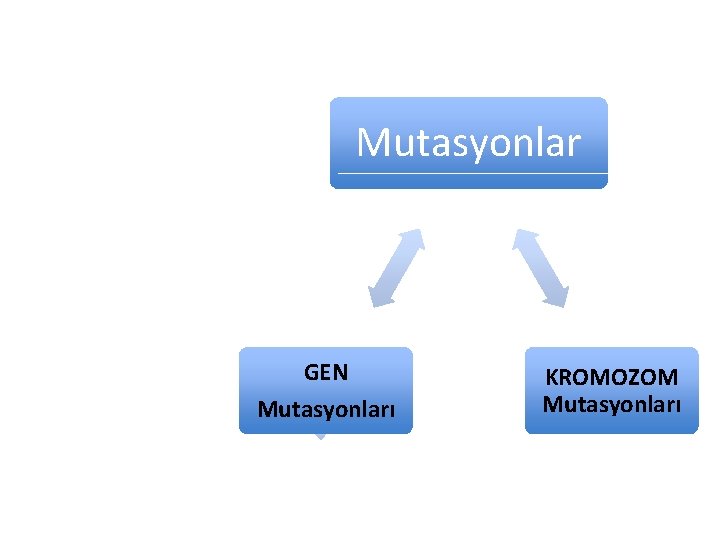 Mutasyonlar

GEN Mutasyonları

KROMOZOM Mutasyonları